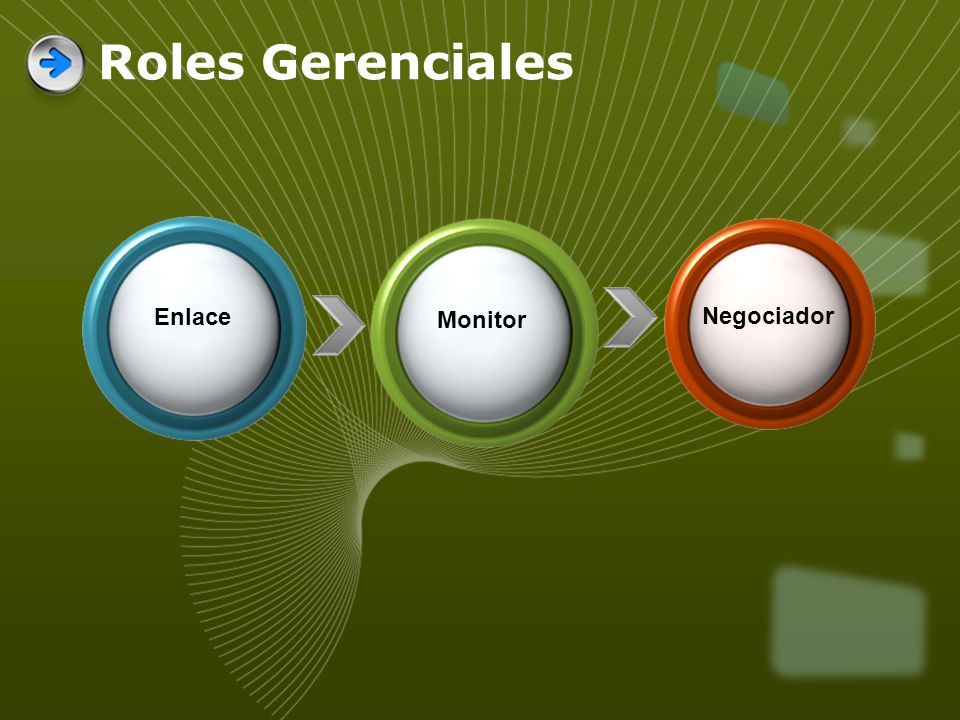 Roles Gerenciales

Enlace

Monitor

Negociador